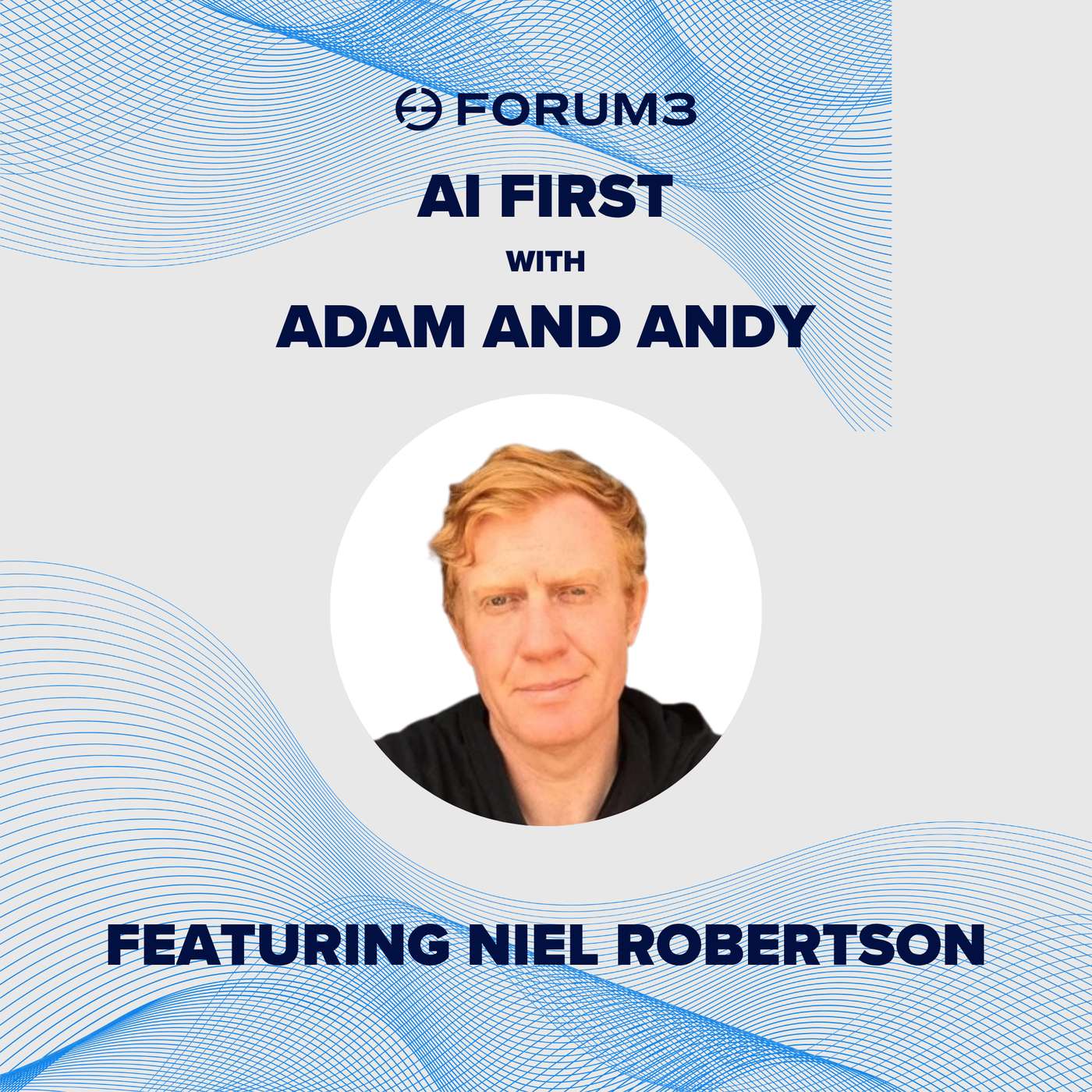 FORUM3

AI FIRST

WITH

ADAM AND ANDY

FEATURING NIEL ROBERTSON